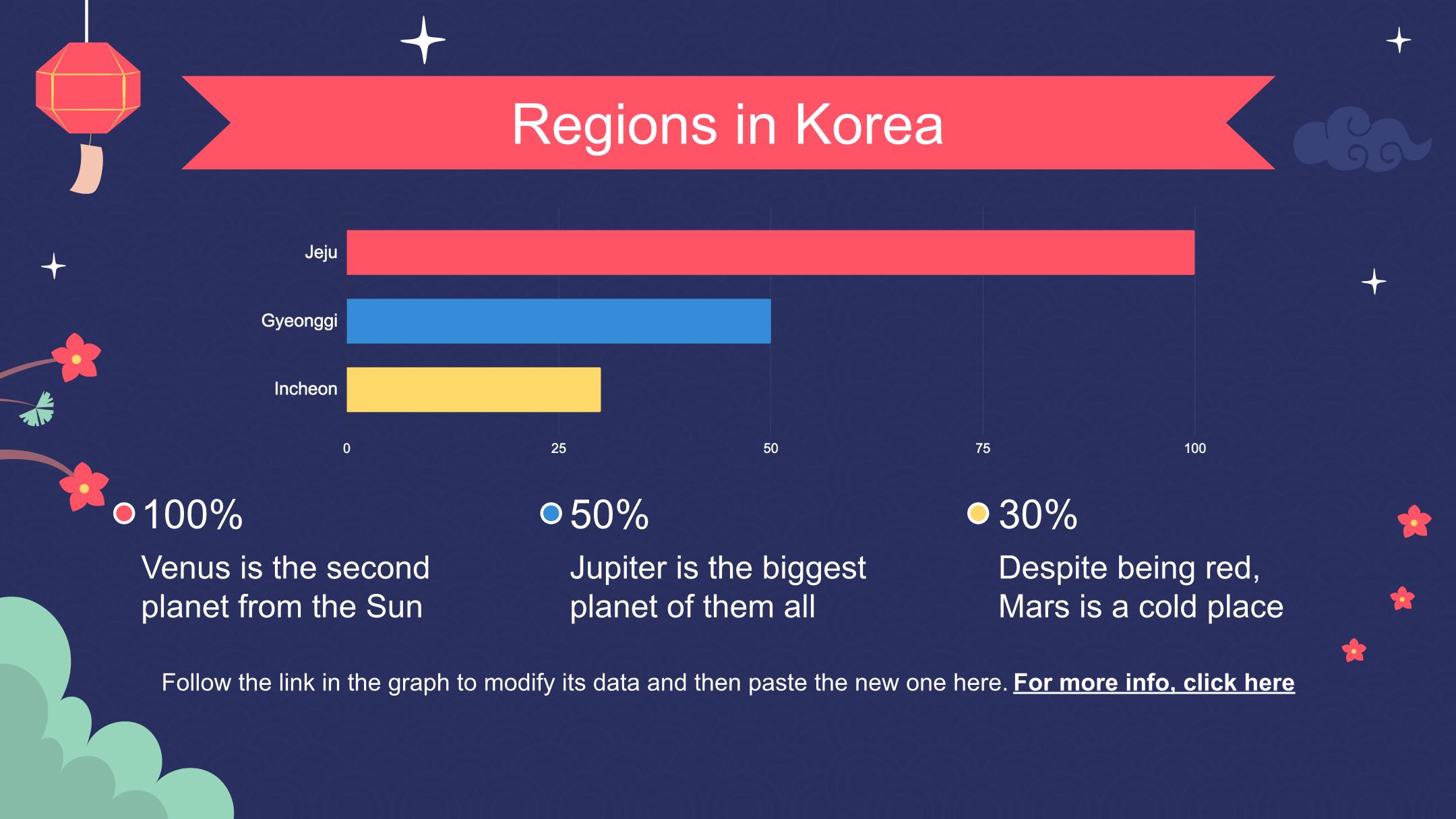 Regions in Korea

Jeju
Gyeonggi
Incheon

0
25
50
75
100

100%
Venus is the second planet from the Sun

50%
Jupiter is the biggest planet of them all

30%
Despite being red, Mars is a cold place

Follow the link in the graph to modify its data and then paste the new one here. For more info, click here